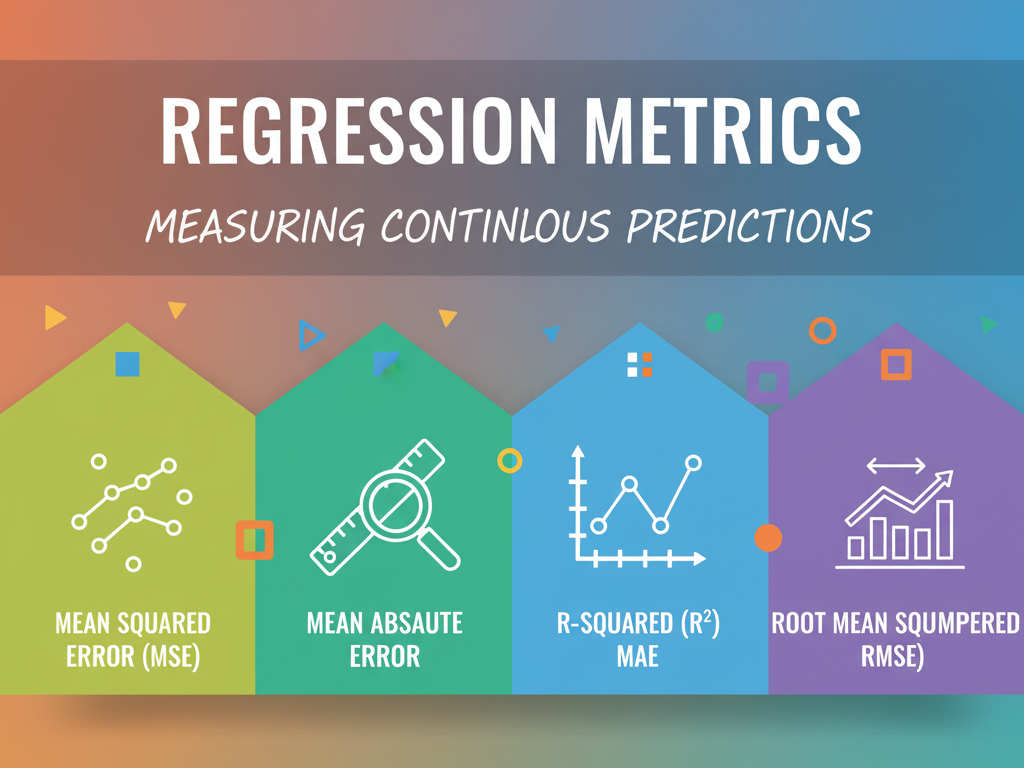 REGRESSION METRICS

MEASURING CONTINLOUS PREDICTIONS

MEAN SQUARED ERROR (MSE)

MEAN ABSAUTE ERROR

R-SQUARED ($R^2$) MAE

ROOT MEAN SQUMPERED RMSE)